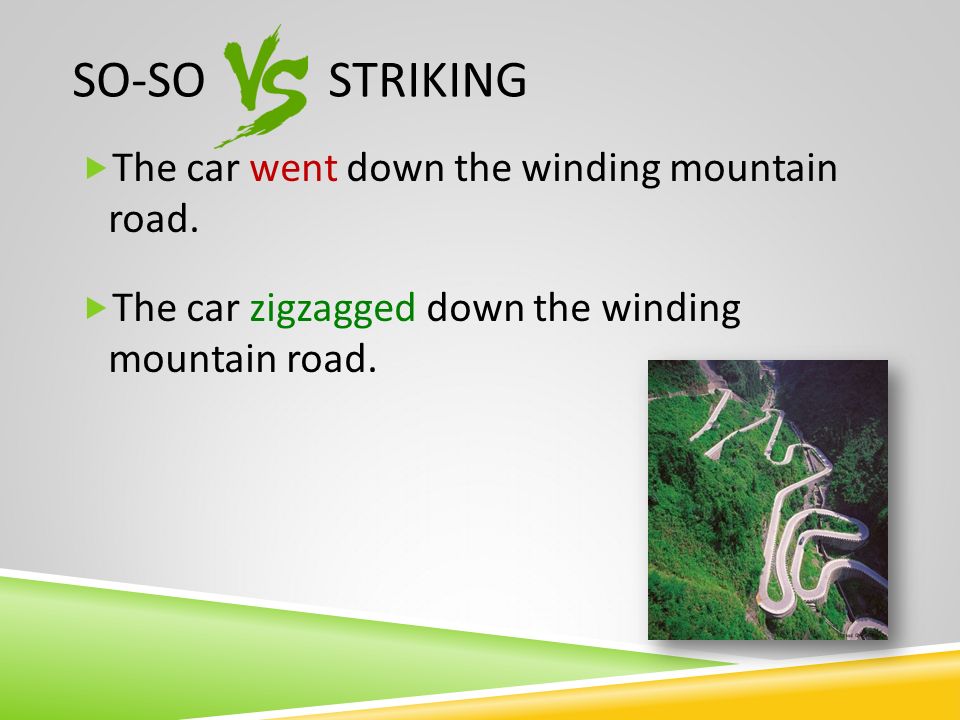 SO-SO VS STRIKING

The car went down the winding mountain road.

The car zigzagged down the winding mountain road.